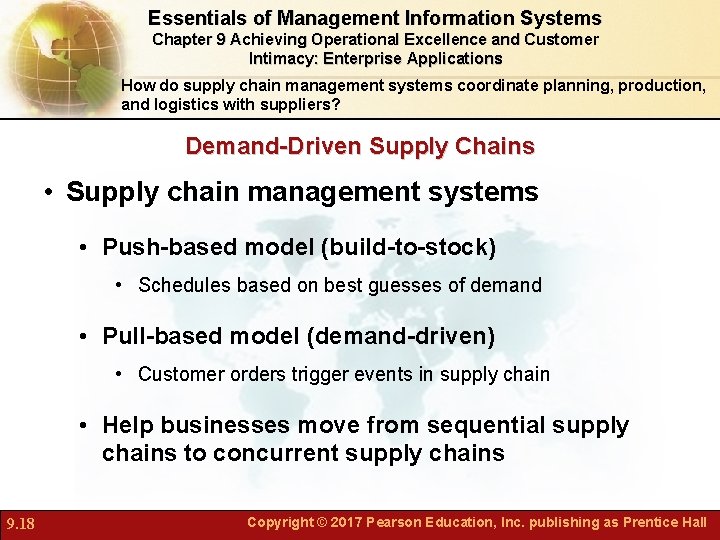 Essentials of Management Information Systems
Chapter 9 Achieving Operational Excellence and Customer Intimacy: Enterprise Applications

How do supply chain management systems coordinate planning, production, and logistics with suppliers?

Demand-Driven Supply Chains

• Supply chain management systems

• Push-based model (build-to-stock)

• Schedules based on best guesses of demand

• Pull-based model (demand-driven)

• Customer orders trigger events in supply chain

• Help businesses move from sequential supply chains to concurrent supply chains

9.18

Copyright © 2017 Pearson Education, Inc. publishing as Prentice Hall